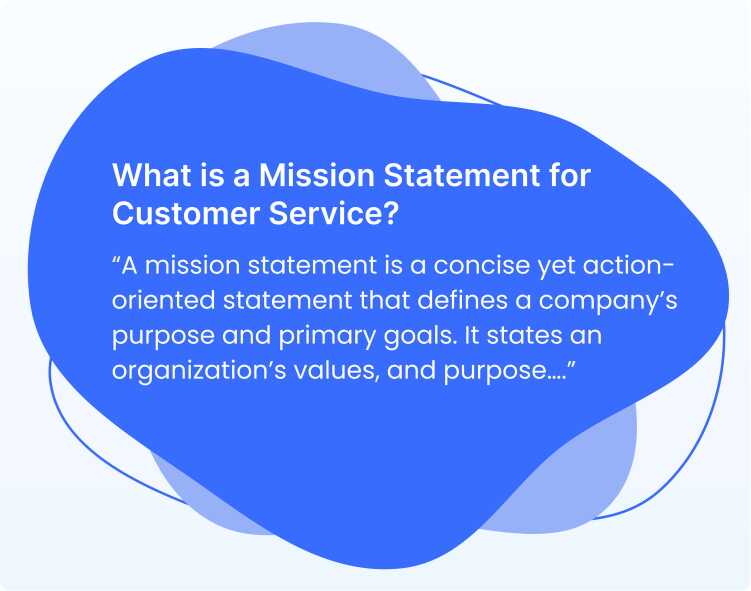 What is a Mission Statement for Customer Service?

“A mission statement is a concise yet action-oriented statement that defines a company’s purpose and primary goals. It states an organization’s values, and purpose….”